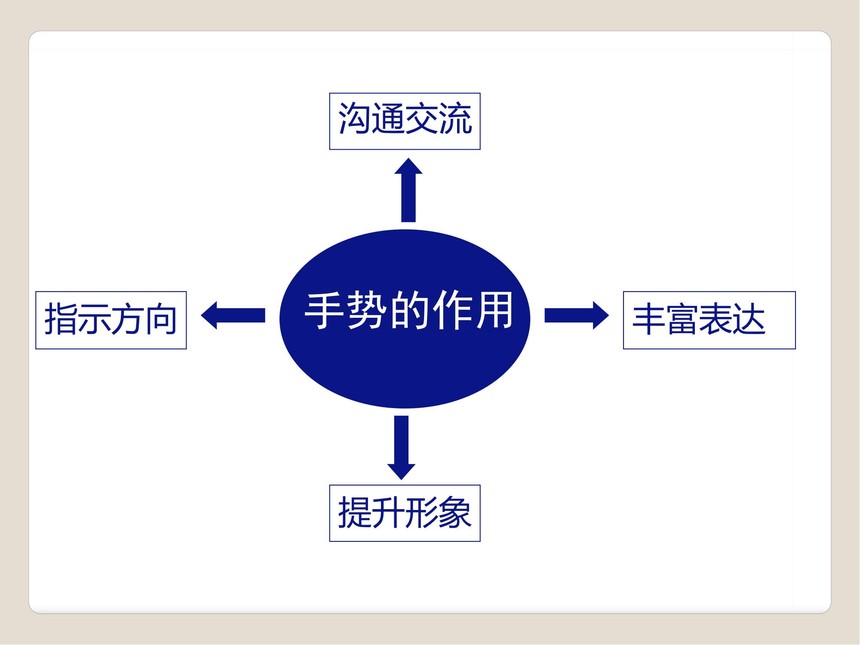 沟通交流

指示方向

手势的作用

丰富表达

提升形象